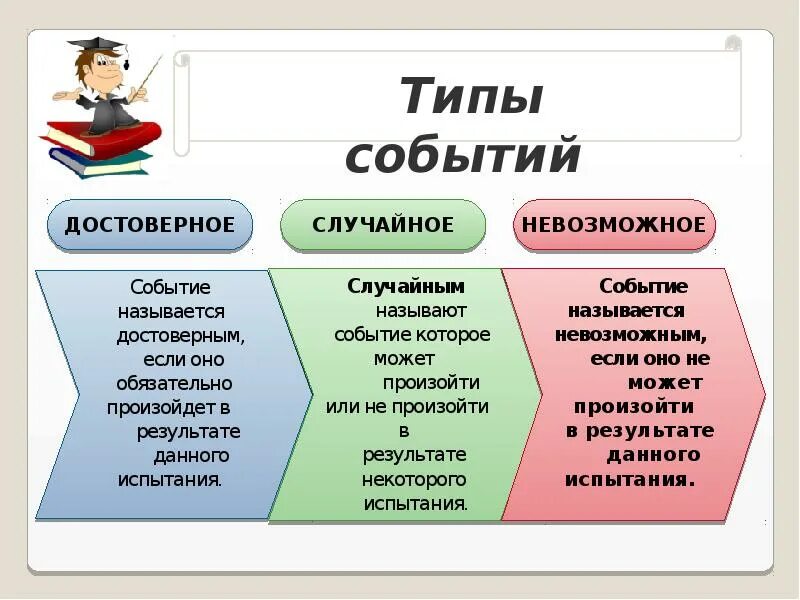 Типы событий

ДОСТОВЕРНОЕ

СЛУЧАЙНОЕ

НЕВОЗМОЖНОЕ

Событие называется достоверным, если оно обязательно произойдет в результате данного испытания.

Случайным называют событие которое может произойти или не произойти в результате некоторого испытания.

Событие называется невозможным, если оно не может произойти в результате данного испытания.